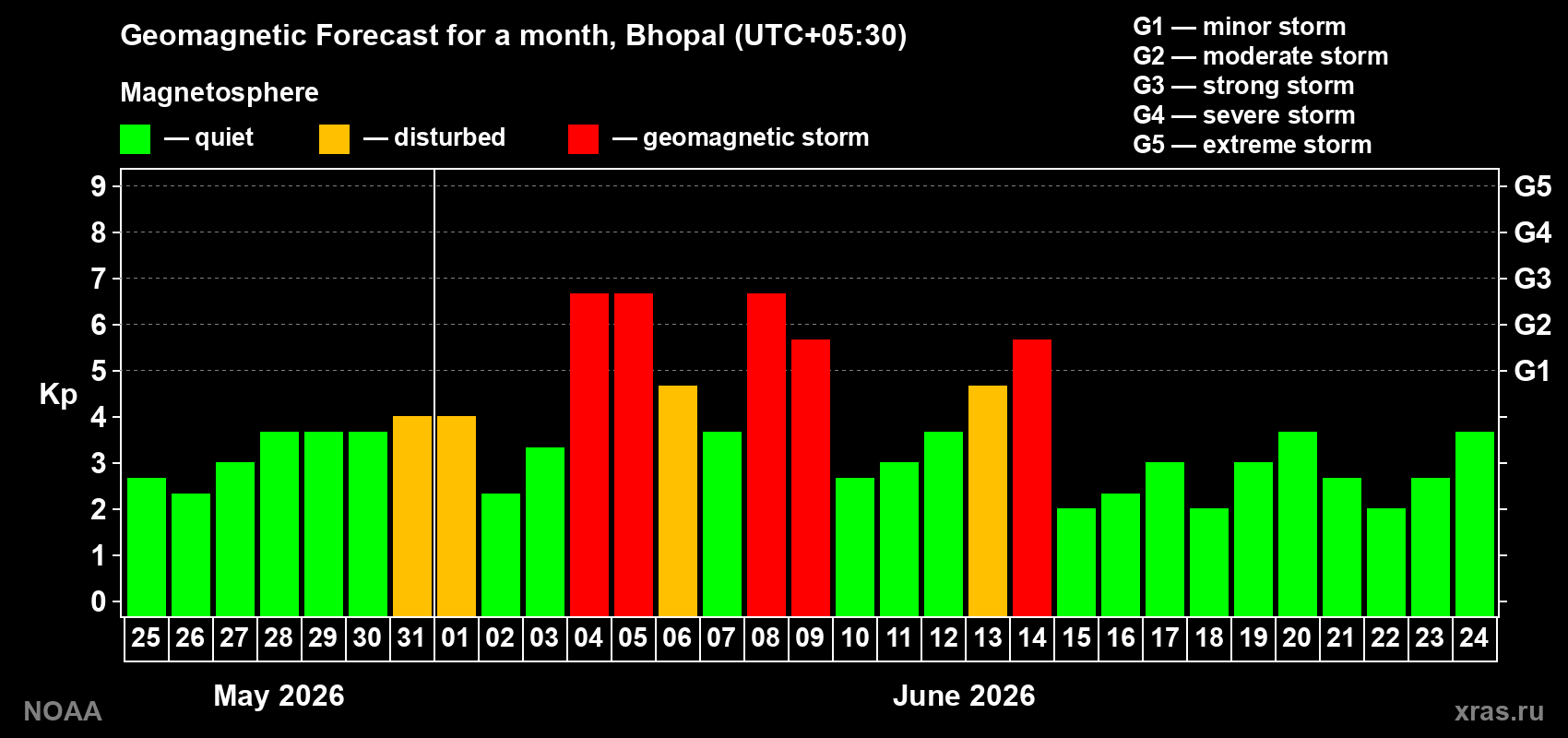 Geomagnetic Forecast for a month, Bhopal (UTC+05:30)

Magnetosphere

— quiet — disturbed — geomagnetic storm

G1 — minor storm
G2 — moderate storm
G3 — strong storm
G4 — severe storm
G5 — extreme storm

Kp

9
8
7
6
5
4
3
2
1
0

G5
G4
G3
G2
G1

25 26 27 28 29 30 31 01 02 03 04 05 06 07 08 09 10 11 12 13 14 15 16 17 18 19 20 21 22 23 24

May 2026

June 2026

NOAA

xras.ru